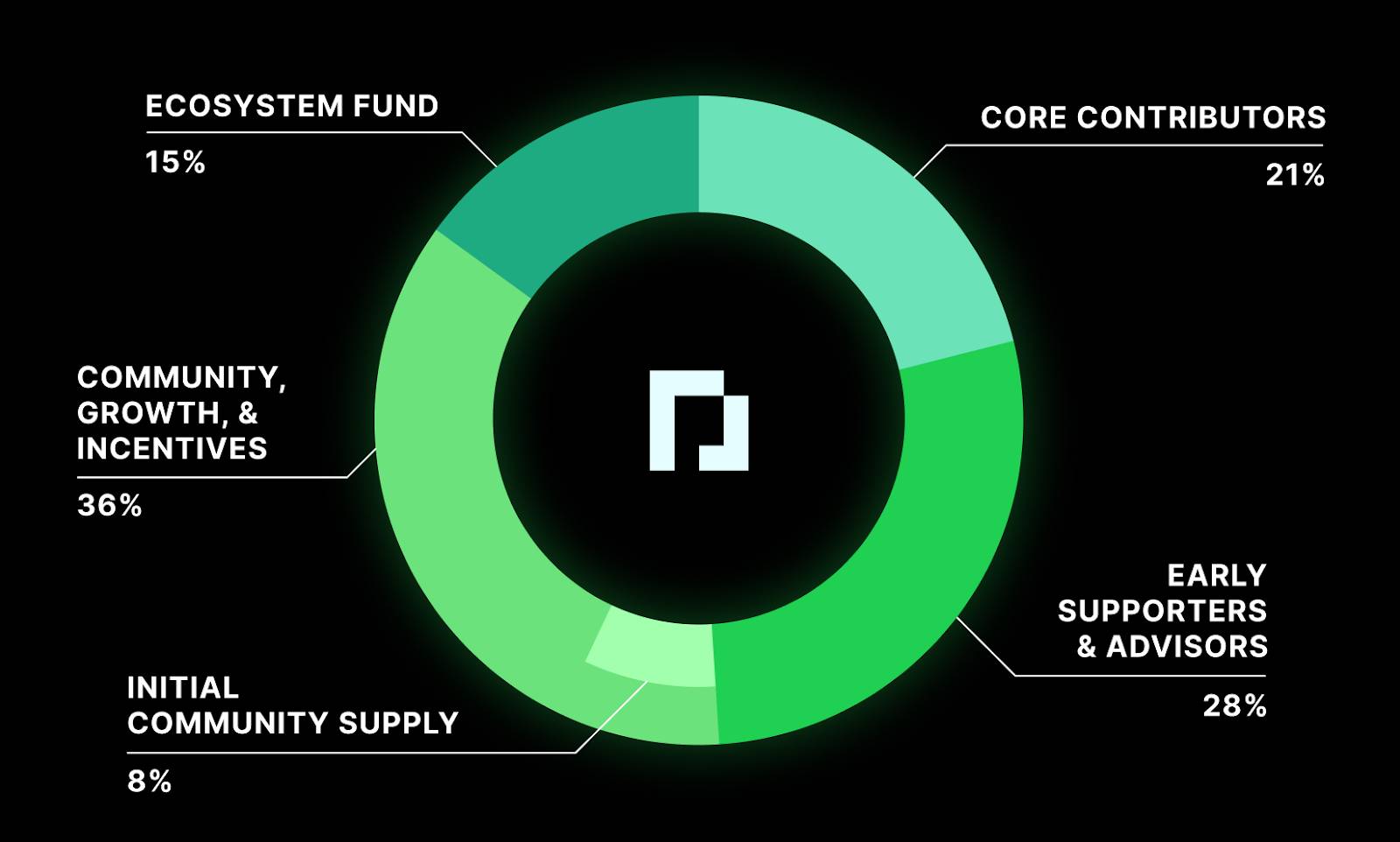 ECOSYSTEM FUND
15%

CORE CONTRIBUTORS
21%

COMMUNITY, GROWTH, & INCENTIVES
36%

EARLY SUPPORTERS & ADVISORS
28%

INITIAL COMMUNITY SUPPLY
8%